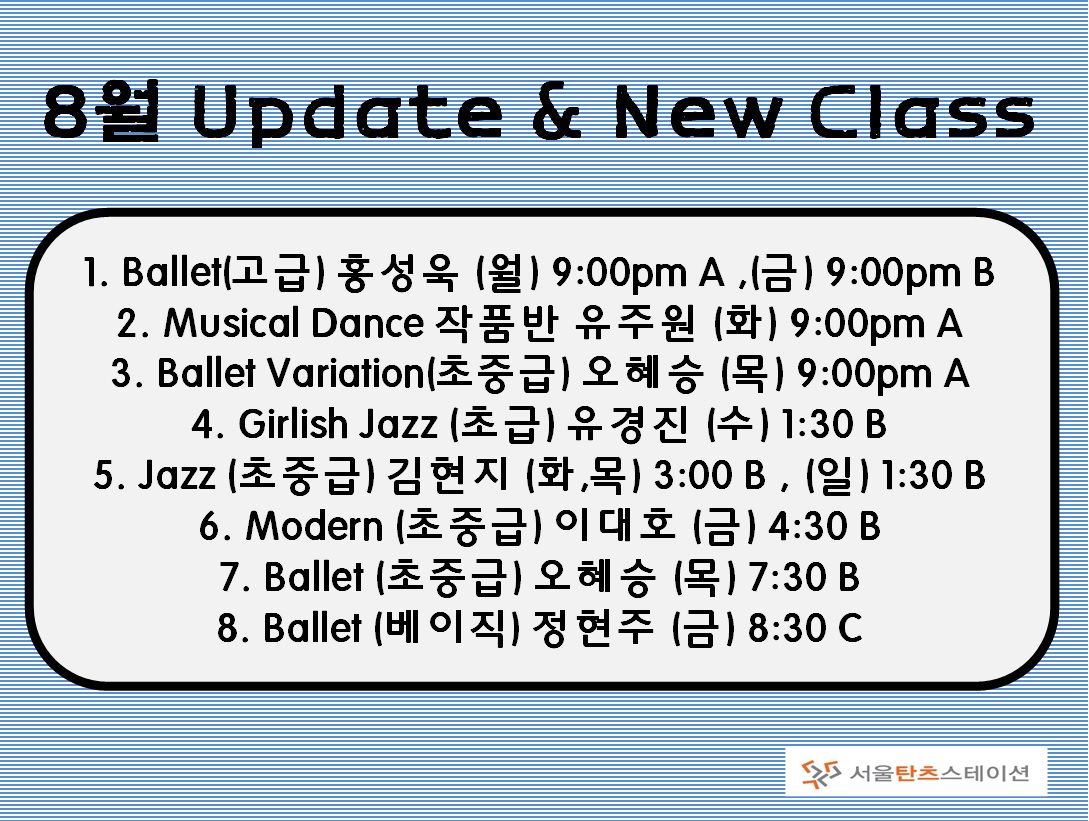 8월 Update & New Class

1. Ballet(고급) 홍성욱 (월) 9:00pm A ,(금) 9:00pm B
2. Musical Dance 작품반 유주원 (화) 9:00pm A
3. Ballet Variation(초중급) 오혜승 (목) 9:00pm A
4. Girlish Jazz (초급) 유경진 (수) 1:30 B
5. Jazz (초중급) 김현지 (화,목) 3:00 B , (일) 1:30 B
6. Modern (초중급) 이대호 (금) 4:30 B
7. Ballet (초중급) 오혜승 (목) 7:30 B
8. Ballet (베이직) 정현주 (금) 8:30 C

서울탄츠스테이션